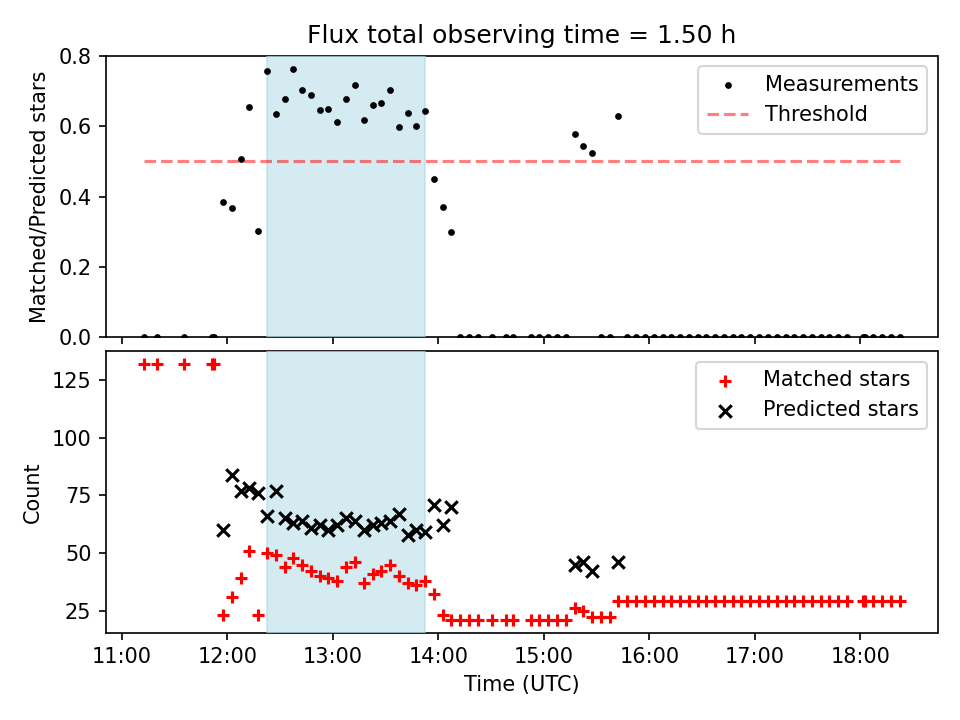 Flux total observing time = 1.50 h

Matched/Predicted stars

0.8
0.6
0.4
0.2
0.0

Measurements
Threshold

Count

125
100
75
50
25

Matched stars
Predicted stars

11:00
12:00
13:00
14:00
15:00
16:00
17:00
18:00

Time (UTC)